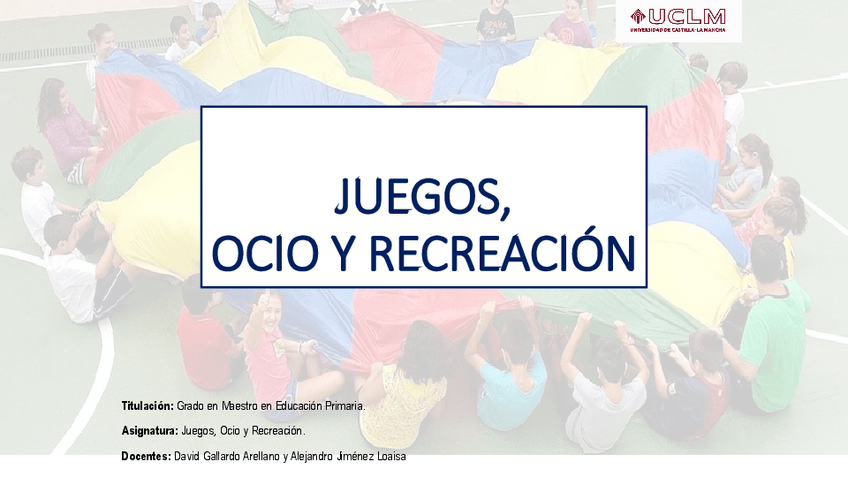 UCLM
UNIVERSIDAD DE CASTILLA-LA MANCHA

JUEGOS,
OCIO Y RECREACIÓN

Titulación: Grado en Maestro en Educación Primaria.

Asignatura: Juegos, Ocio y Recreación.

Docentes: David Gallardo Arellano y Alejandro Jiménez Loaisa